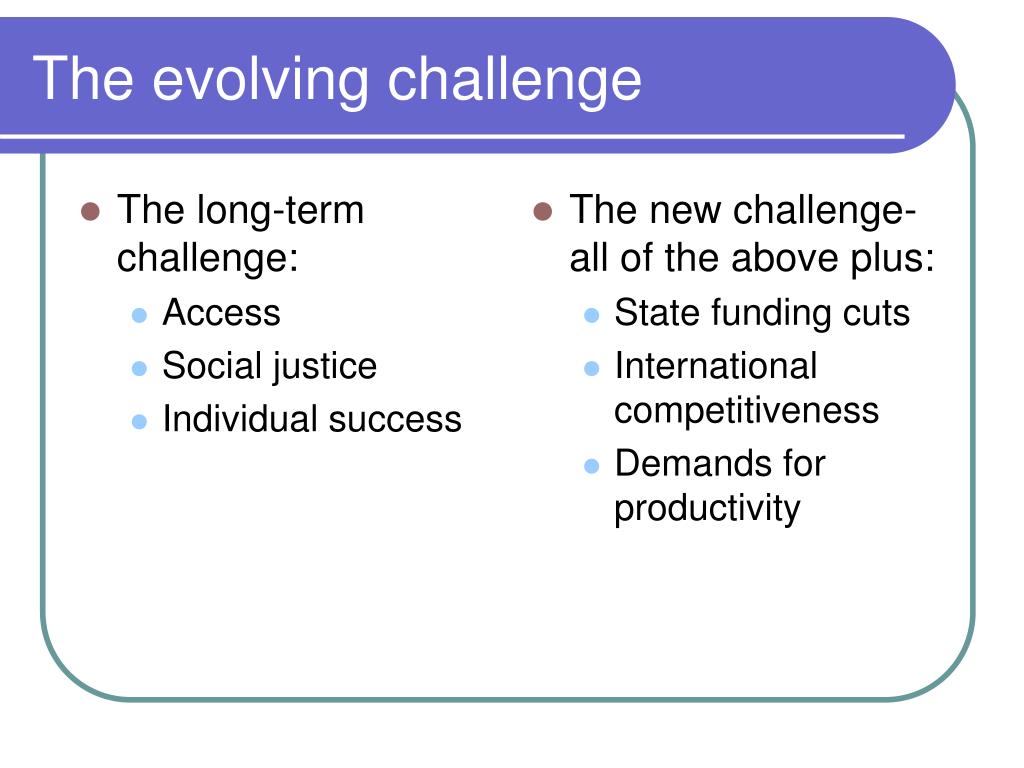 The evolving challenge

- The long-term challenge:
  - Access
  - Social justice
  - Individual success

- The new challenge- all of the above plus:
  - State funding cuts
  - International competitiveness
  - Demands for productivity